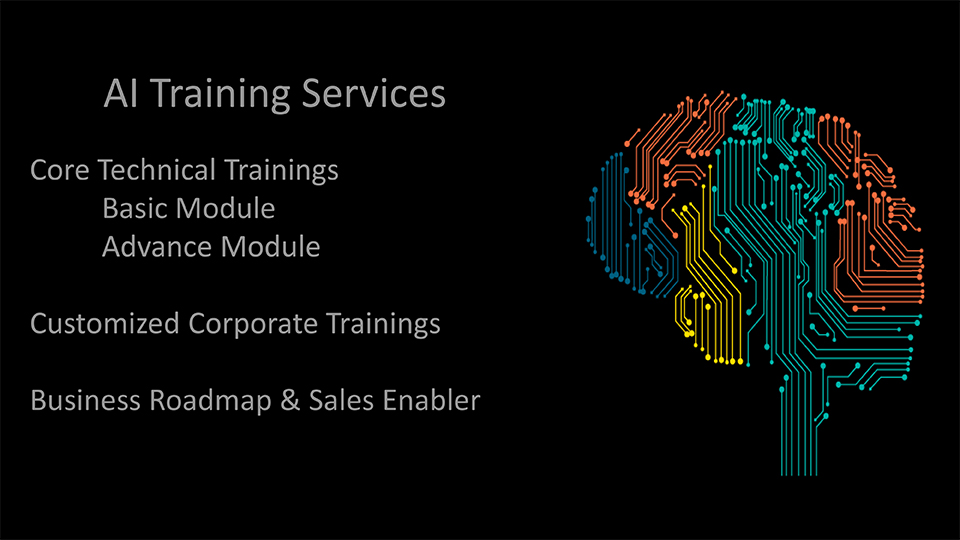 AI Training Services

Core Technical Trainings
Basic Module
Advance Module

Customized Corporate Trainings

Business Roadmap & Sales Enabler